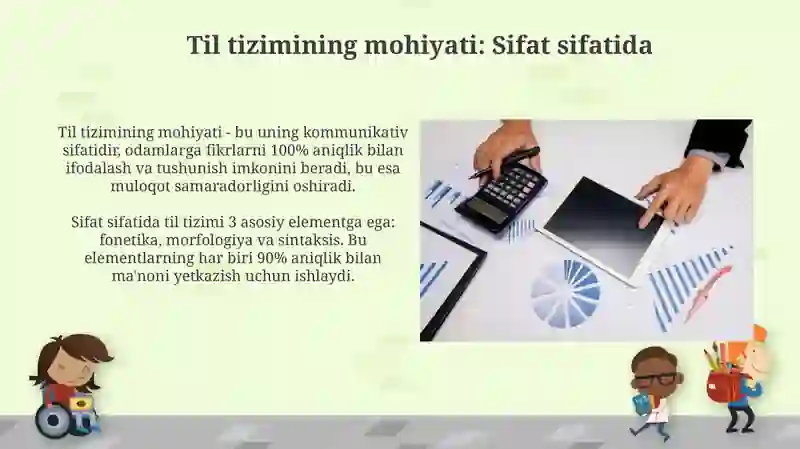 Til tizimining mohiyati: Sifat sifatida

Til tizimining mohiyati - bu uning kommunikativ sifatidir, odamlarga fikrlarni 100% aniqlik bilan ifodalash va tushunish imkonini beradi, bu esa muloqot samaradorligini oshiradi.

Sifat sifatida til tizimi 3 asosiy elementga ega: fonetika, morfologiya va sintaksis. Bu elementlarning har biri 90% aniqlik bilan ma'noni yetkazish uchun ishlaydi.